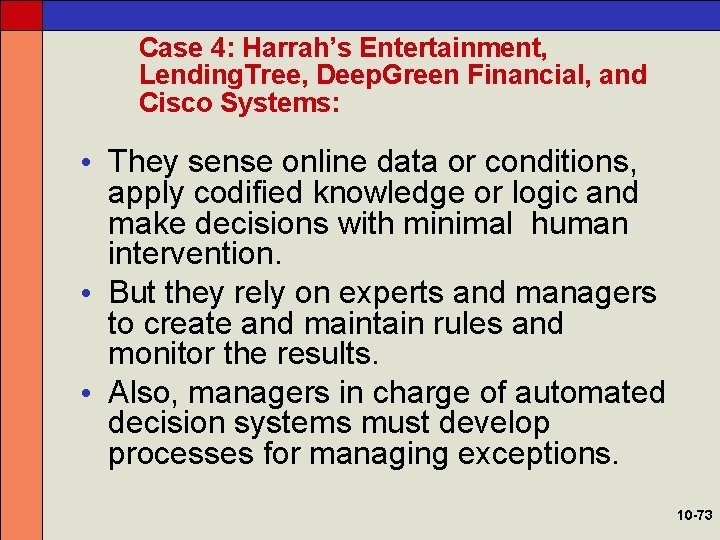 Case 4: Harrah's Entertainment, LendingTree, DeepGreen Financial, and Cisco Systems:

• They sense online data or conditions, apply codified knowledge or logic and make decisions with minimal human intervention.
• But they rely on experts and managers to create and maintain rules and monitor the results.
• Also, managers in charge of automated decision systems must develop processes for managing exceptions.

10-73